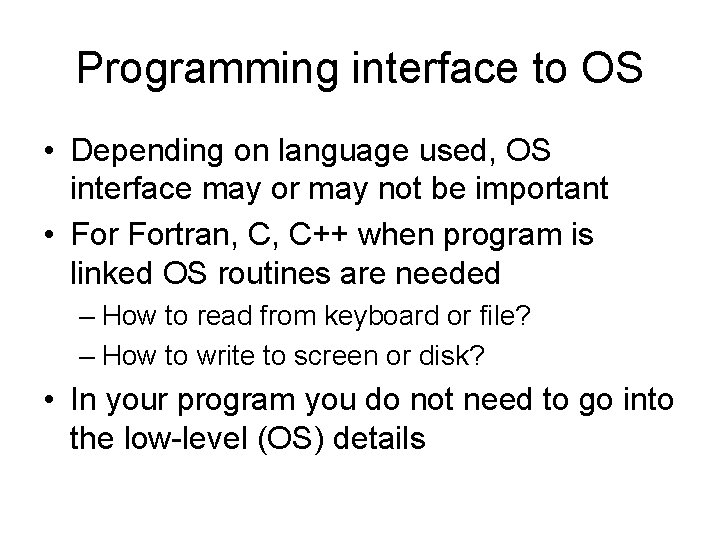 Programming interface to OS

• Depending on language used, OS interface may or may not be important

• For Fortran, C, C++ when program is linked OS routines are needed

– How to read from keyboard or file?

– How to write to screen or disk?

• In your program you do not need to go into the low-level (OS) details